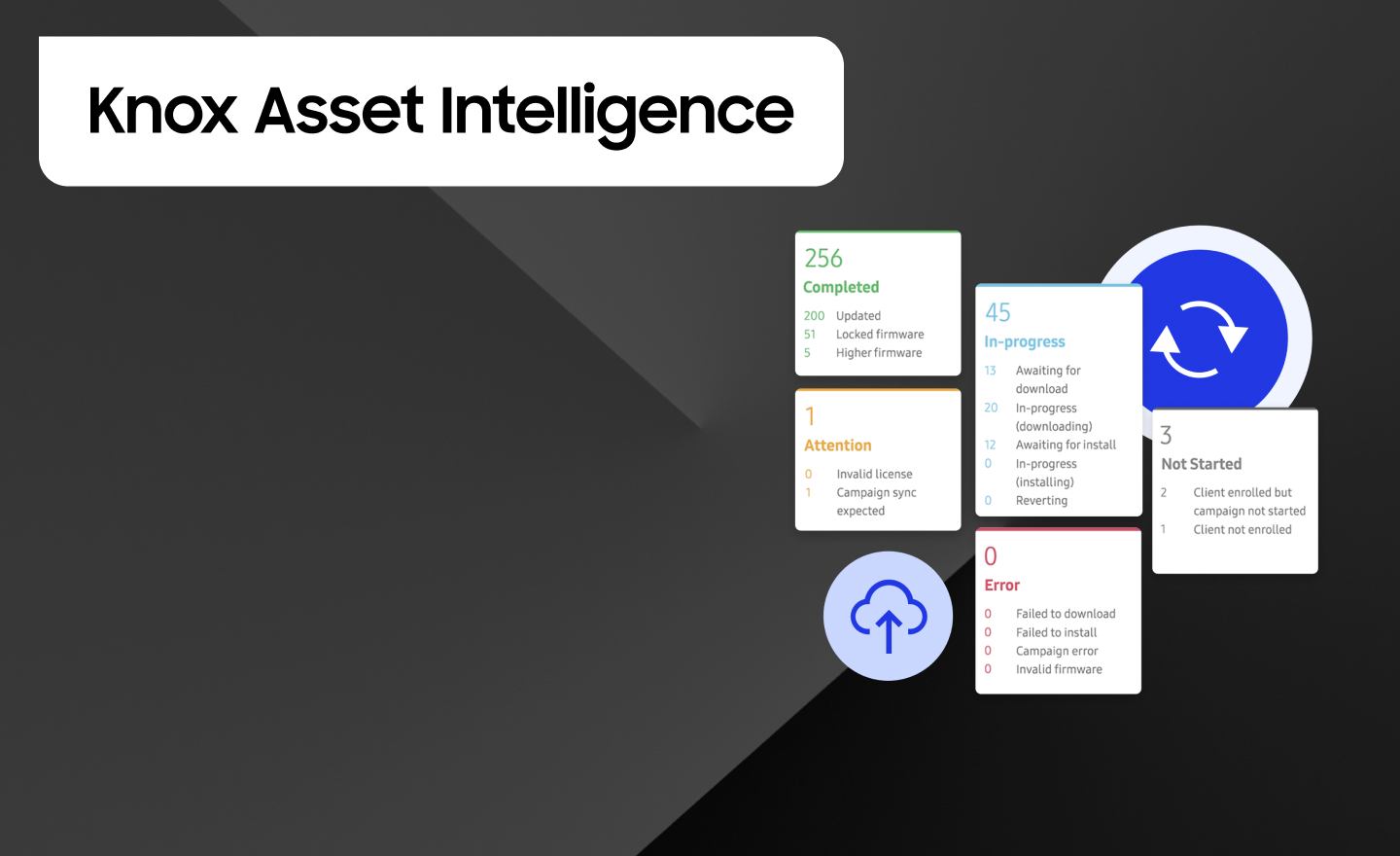 Knox Asset Intelligence

256
Completed
200 Updated
51 Locked firmware
5 Higher firmware

1
Attention
0 Invalid license
1 Campaign sync expected

45
In-progress
13 Awaiting for download
20 In-progress (downloading)
12 Awaiting for install
0 In-progress (installing)
0 Reverting

0
Error
0 Failed to download
0 Failed to install
0 Campaign error
0 Invalid firmware

3
Not Started
2 Client enrolled but campaign not started
1 Client not enrolled